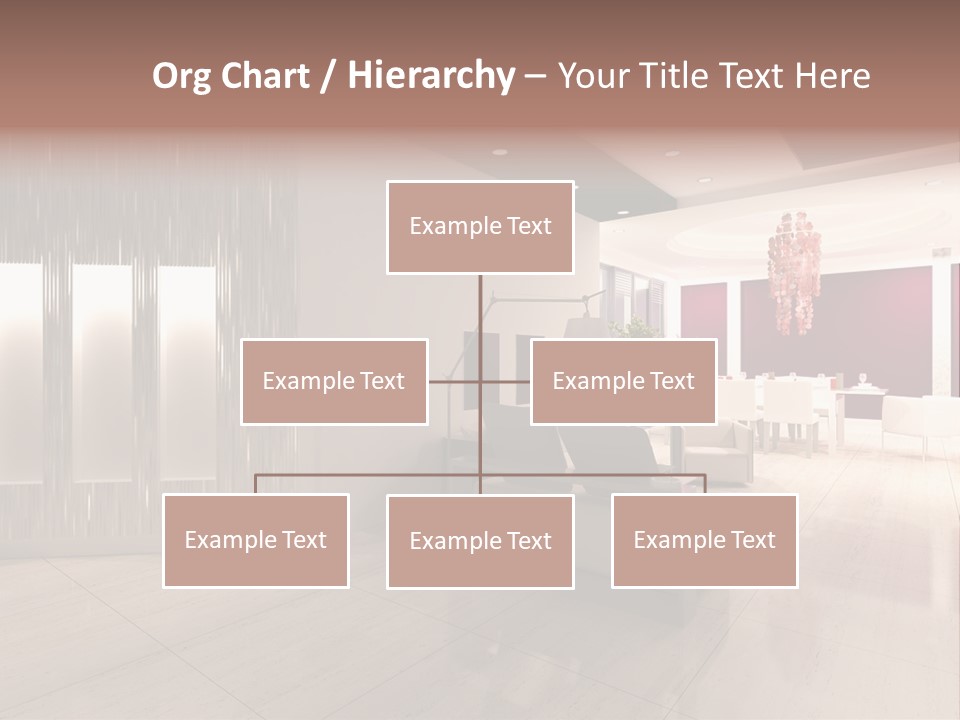 Org Chart / Hierarchy – Your Title Text Here

Example Text

Example Text

Example Text

Example Text

Example Text

Example Text